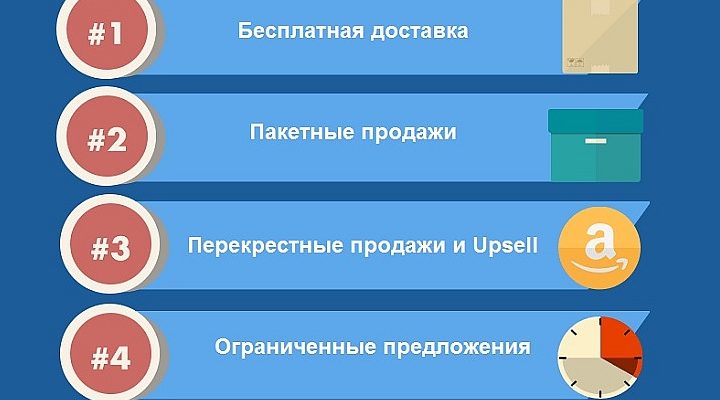 #1 Бесплатная доставка

#2 Пакетные продажи

#3 Перекрестные продажи и Upsell

a

#4 Ограниченные предложения